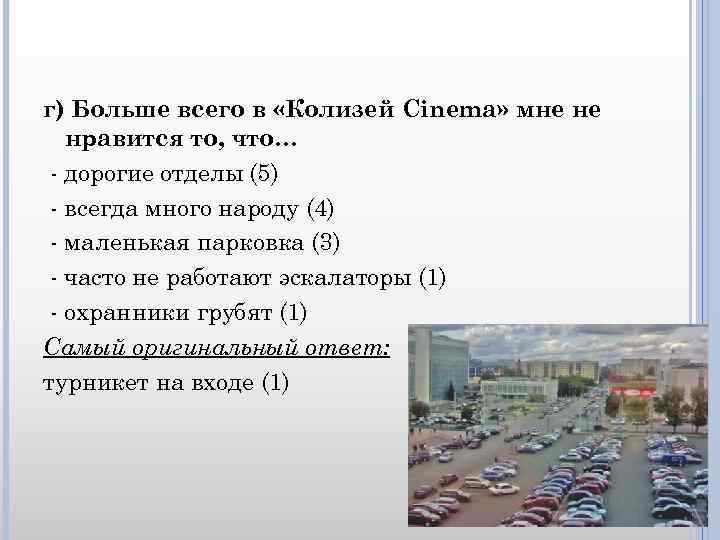 г) Больше всего в «Колизей Cinema» мне не нравится то, что…

- дорогие отделы (5)

- всегда много народу (4)

- маленькая парковка (3)

- часто не работают эскалаторы (1)

- охранники грубят (1)

Самый оригинальный ответ:

турникет на входе (1)